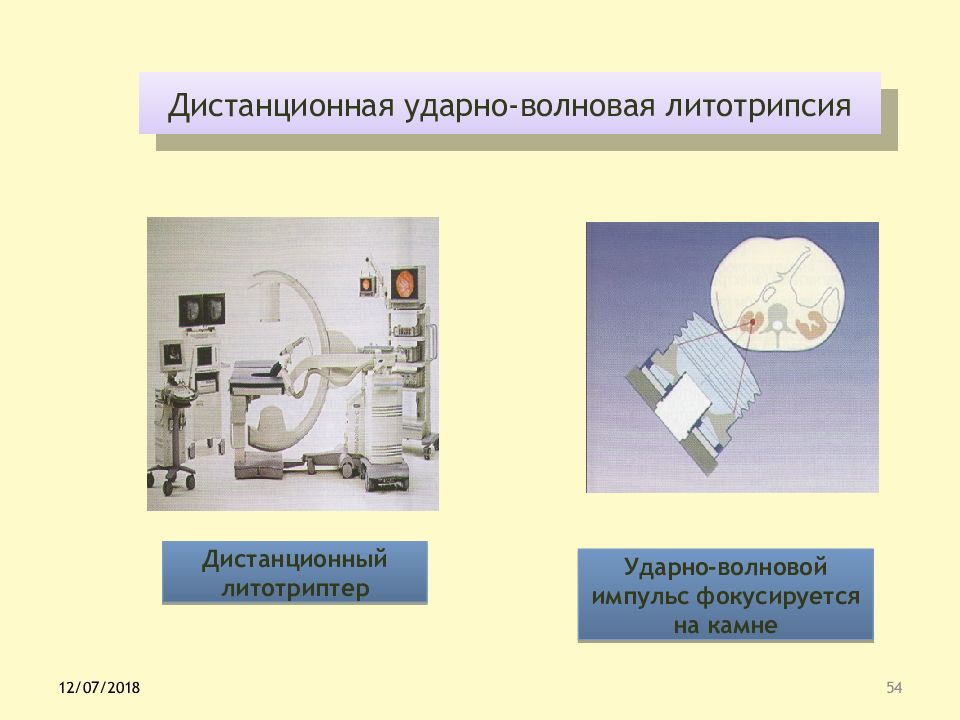 Дистанционная ударно-волновая литотрипсия

Дистанционный литотриптер

Ударно-волновой импульс фокусируется на камне

12/07/2018

54